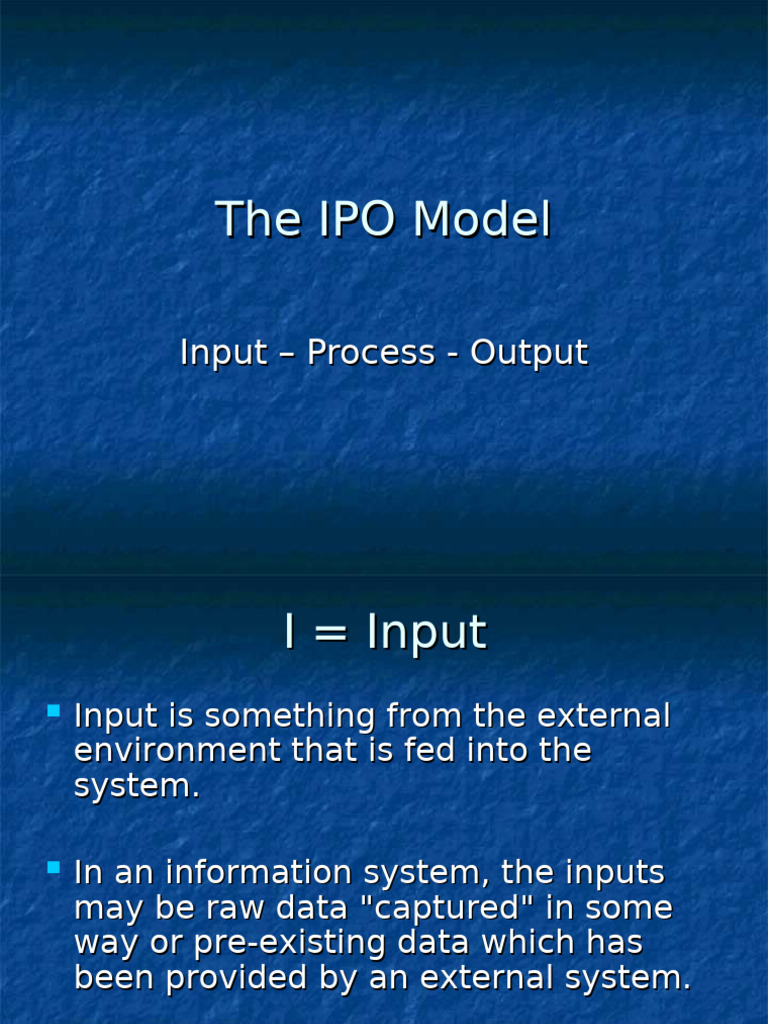 The IPO Model

Input – Process - Output

I = Input

Input is something from the external environment that is fed into the system.

In an information system, the inputs may be raw data "captured" in some way or pre-existing data which has been provided by an external system.